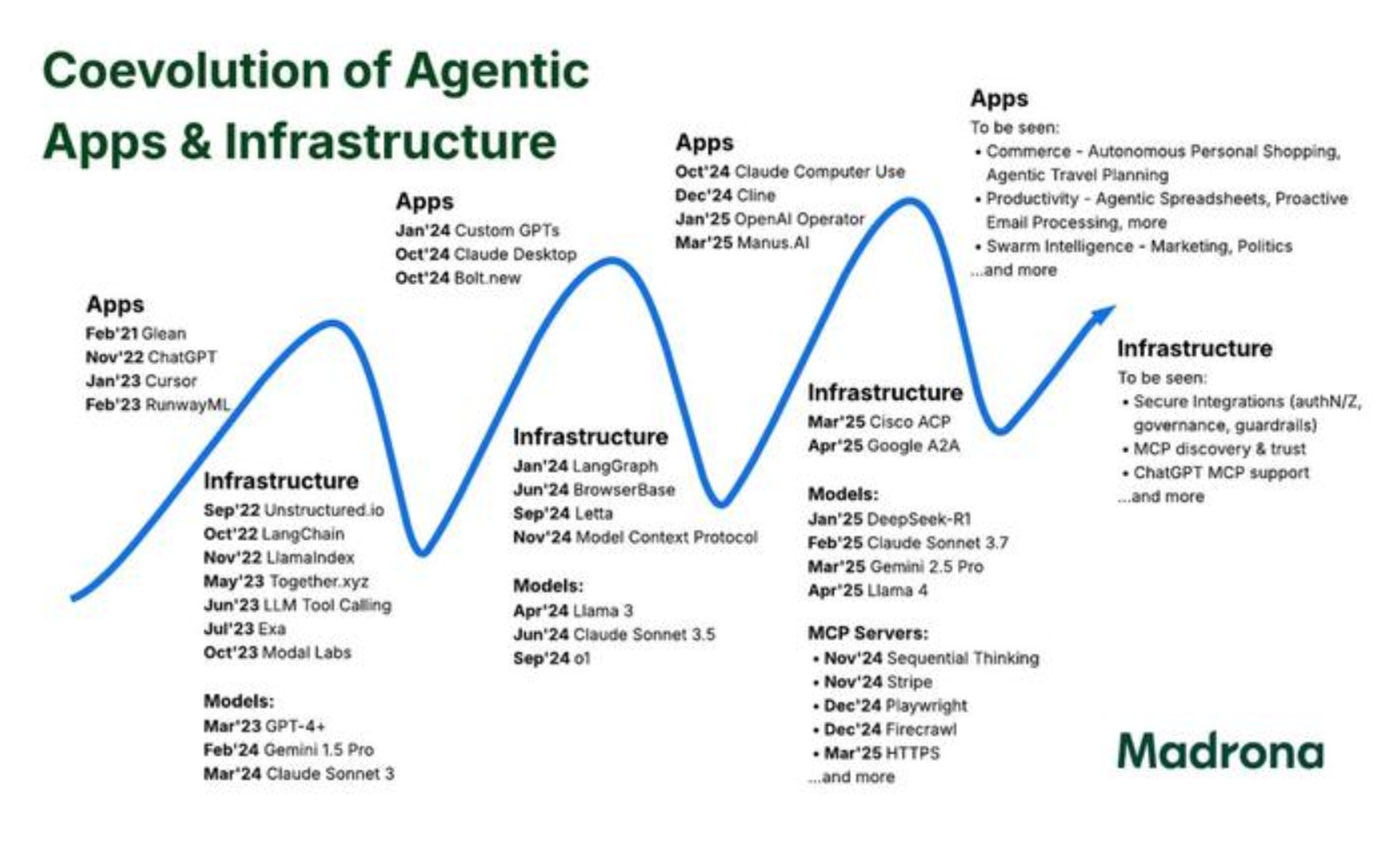 Coevolution of Agentic Apps & Infrastructure

Apps
Feb'21 Glean
Nov'22 ChatGPT
Jan'23 Cursor
Feb'23 RunwayML

Infrastructure
Sep'22 Unstructured.io
Oct'22 LangChain
Nov'22 LlamaIndex
May'23 Together.xyz
Jun'23 LLM Tool Calling
Jul'23 Exa
Oct'23 Modal Labs

Models:
Mar'23 GPT-4+
Feb'24 Gemini 1.5 Pro
Mar'24 Claude Sonnet 3

Apps
Jan'24 Custom GPTs
Oct'24 Claude Desktop
Oct'24 Bolt.new

Infrastructure
Jan'24 LangGraph
Jun'24 BrowserBase
Sep'24 Letta
Nov'24 Model Context Protocol

Models:
Apr'24 Llama 3
Jun'24 Claude Sonnet 3.5
Sep'24 o1

Apps
Oct'24 Claude Computer Use
Dec'24 Cline
Jan'25 OpenAI Operator
Mar'25 Manus.AI

Infrastructure
Mar'25 Cisco ACP
Apr'25 Google A2A

Models:
Jan'25 DeepSeek-R1
Feb'25 Claude Sonnet 3.7
Mar'25 Gemini 2.5 Pro
Apr'25 Llama 4

MCP Servers:
• Nov'24 Sequential Thinking
• Nov'24 Stripe
• Dec'24 Playwright
• Dec'24 Firecrawl
• Mar'25 HTTPS
...and more

Apps
To be seen:
• Commerce - Autonomous Personal Shopping, Agentic Travel Planning
• Productivity - Agentic Spreadsheets, Proactive Email Processing, more
• Swarm Intelligence - Marketing, Politics
...and more

Infrastructure
To be seen:
• Secure Integrations (authN/Z, governance, guardrails)
• MCP discovery & trust
• ChatGPT MCP support
...and more

Madrona